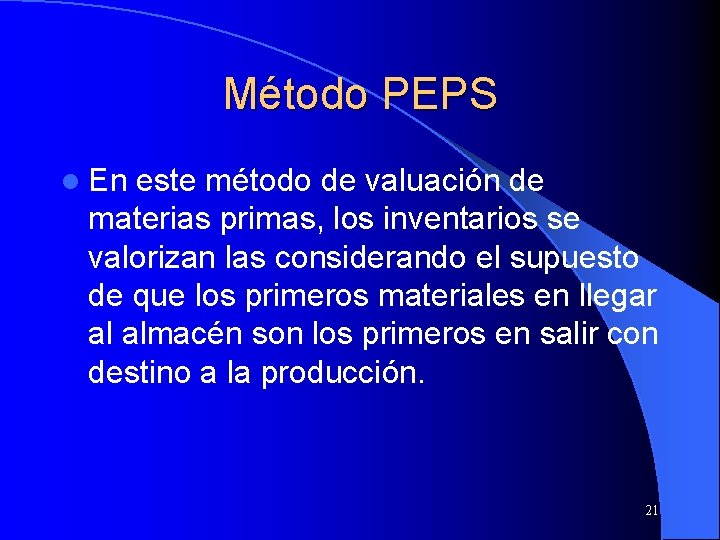 Método PEPS

En este método de valuación de materias primas, los inventarios se valorizan las considerando el supuesto de que los primeros materiales en llegar al almacén son los primeros en salir con destino a la producción.

21